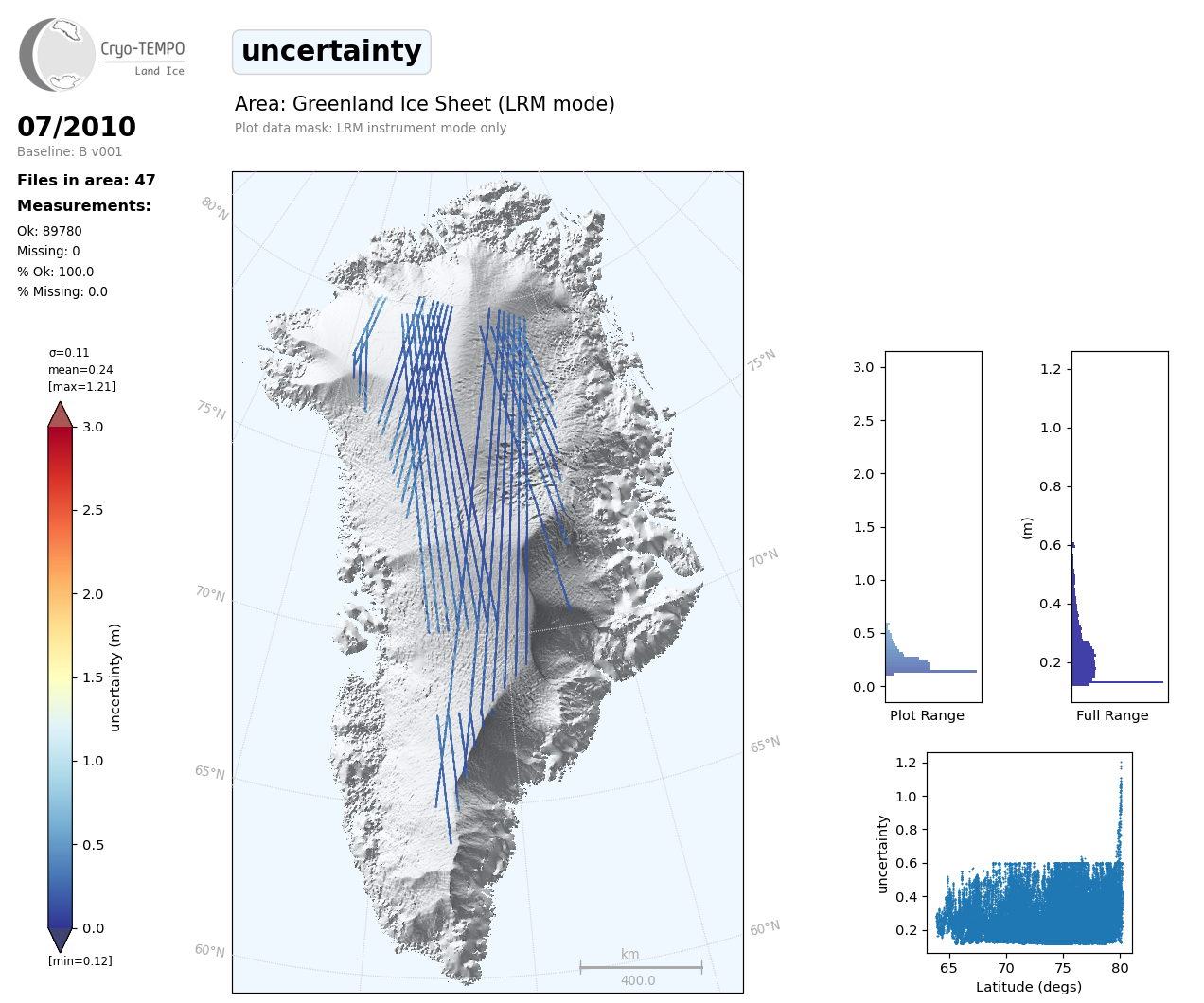 Cryo-TEMPO
Land Ice

uncertainty

Area: Greenland Ice Sheet (LRM mode)
Plot data mask: LRM instrument mode only

07/2010
Baseline: B v001

Files in area: 47
Measurements:
Ok: 89780
Missing: 0
% Ok: 100.0
% Missing: 0.0

σ=0.11
mean=0.24
[max=1.21]

3.0
2.5
2.0
1.5
1.0
0.5
0.0
uncertainty (m)
[min=0.12]

80°N
75°N
70°N
65°N
60°N
75°N
70°N
65°N
60°N

km
400.0

3.0
2.5
2.0
1.5
1.0
0.5
0.0
Plot Range

1.2
1.0
0.8
0.6
0.4
0.2
(m)
Full Range

1.2
1.0
0.8
0.6
0.4
0.2
uncertainty
65 70 75 80
Latitude (degs)